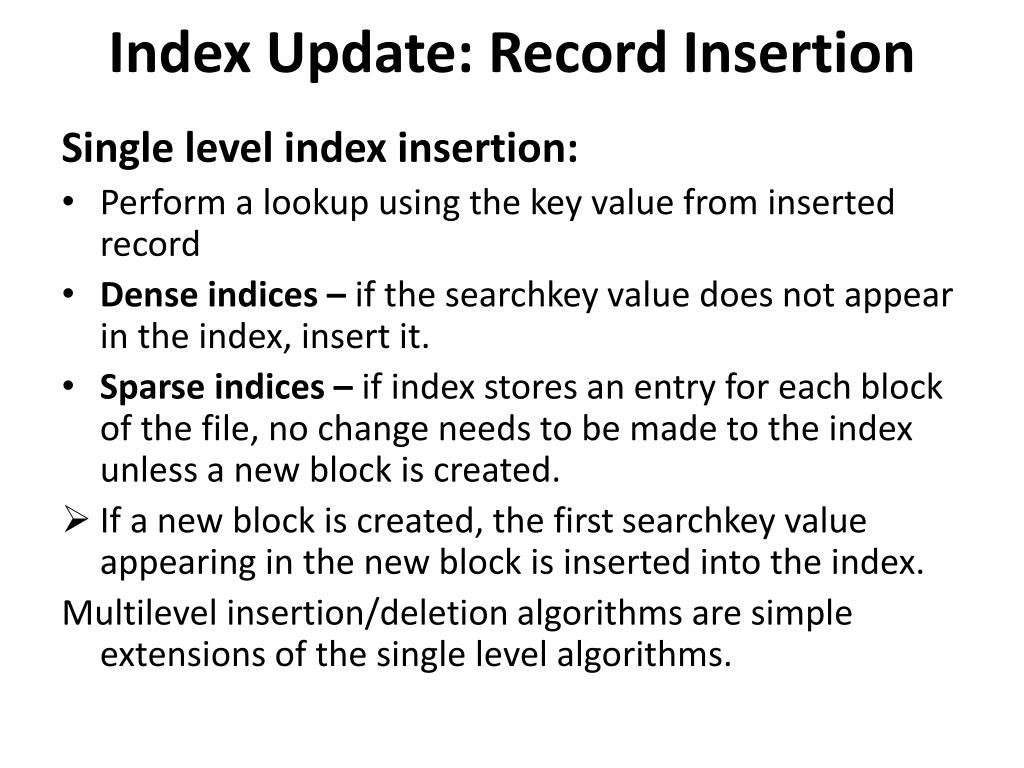 Index Update: Record Insertion

Single level index insertion:

• Perform a lookup using the key value from inserted record
• Dense indices – if the searchkey value does not appear in the index, insert it.
• Sparse indices – if index stores an entry for each block of the file, no change needs to be made to the index unless a new block is created.
➢ If a new block is created, the first searchkey value appearing in the new block is inserted into the index.

Multilevel insertion/deletion algorithms are simple extensions of the single level algorithms.